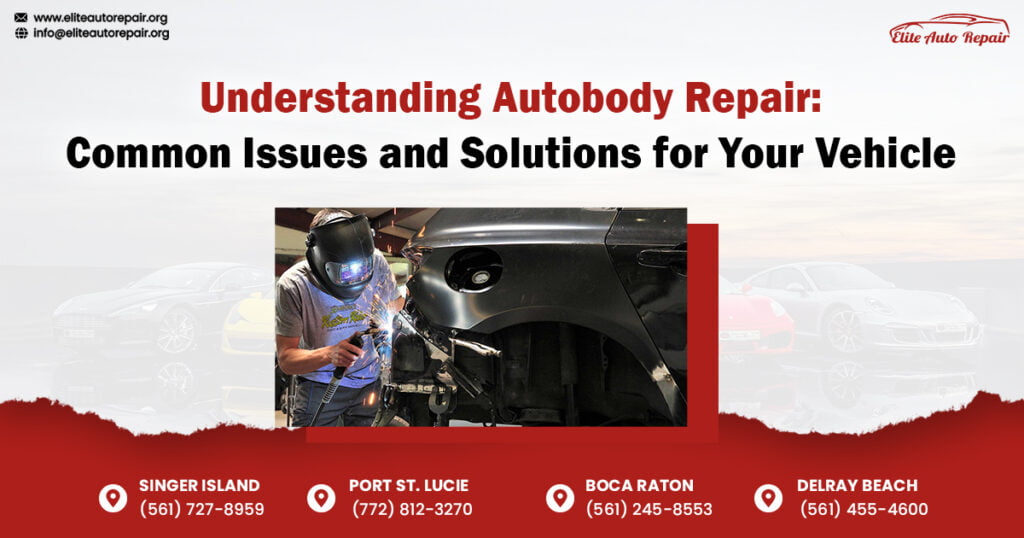 www.eliteautorepair.org
info@eliteautorepair.org

Elite Auto Repair

Understanding Autobody Repair:
Common Issues and Solutions for Your Vehicle

SINGER ISLAND
(561) 727-8959

PORT ST. LUCIE
(772) 812-3270

BOCA RATON
(561) 245-8553

DELRAY BEACH
(561) 455-4600